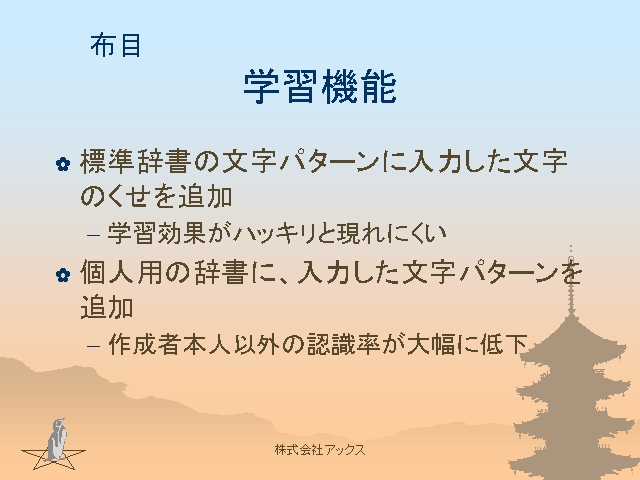 布目

学習機能

標準辞書の文字パターンに入力した文字のくせを追加

– 学習効果がハッキリと現れにくい

個人用の辞書に、入力した文字パターンを追加

– 作成者本人以外の認識率が大幅に低下

株式会社アックス